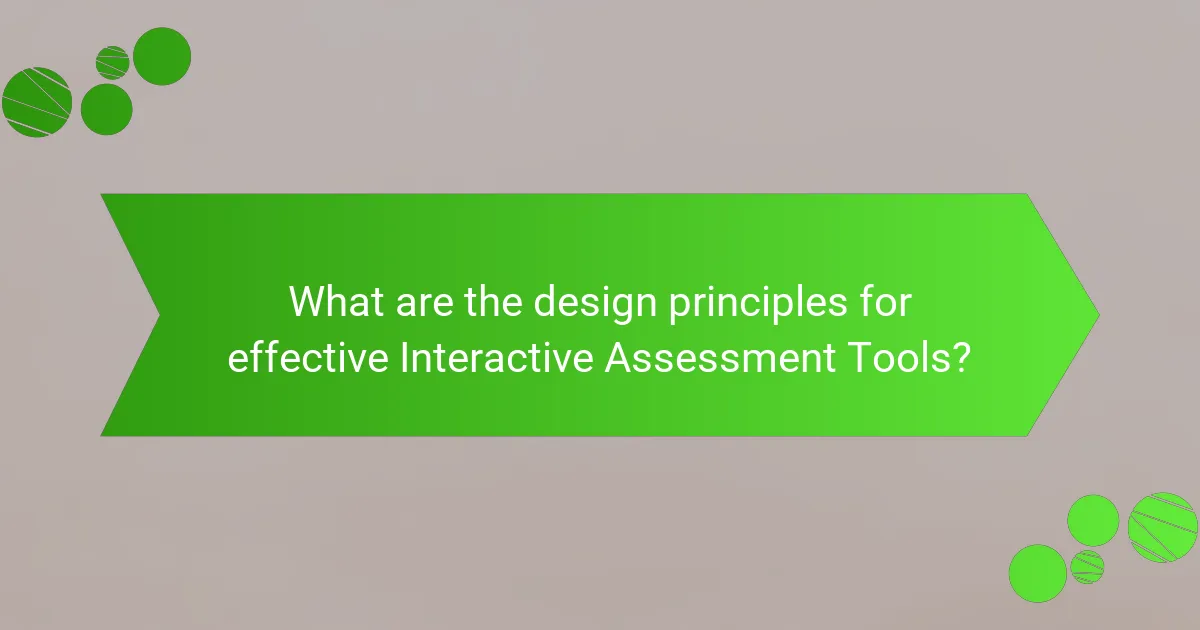 What are the design principles for effective Interactive Assessment Tools?